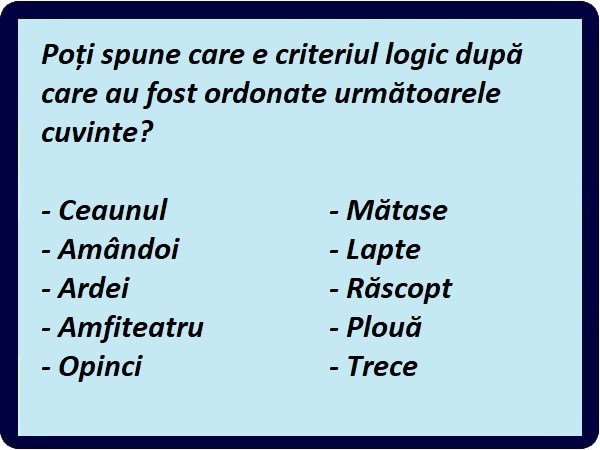 Poți spune care e criteriul logic după care au fost ordonate următoarele cuvinte?

- Ceaunul
- Amândoi
- Ardei
- Amfiteatru
- Opinci

- Mătase
- Lapte
- Răscopt
- Plouă
- Trece